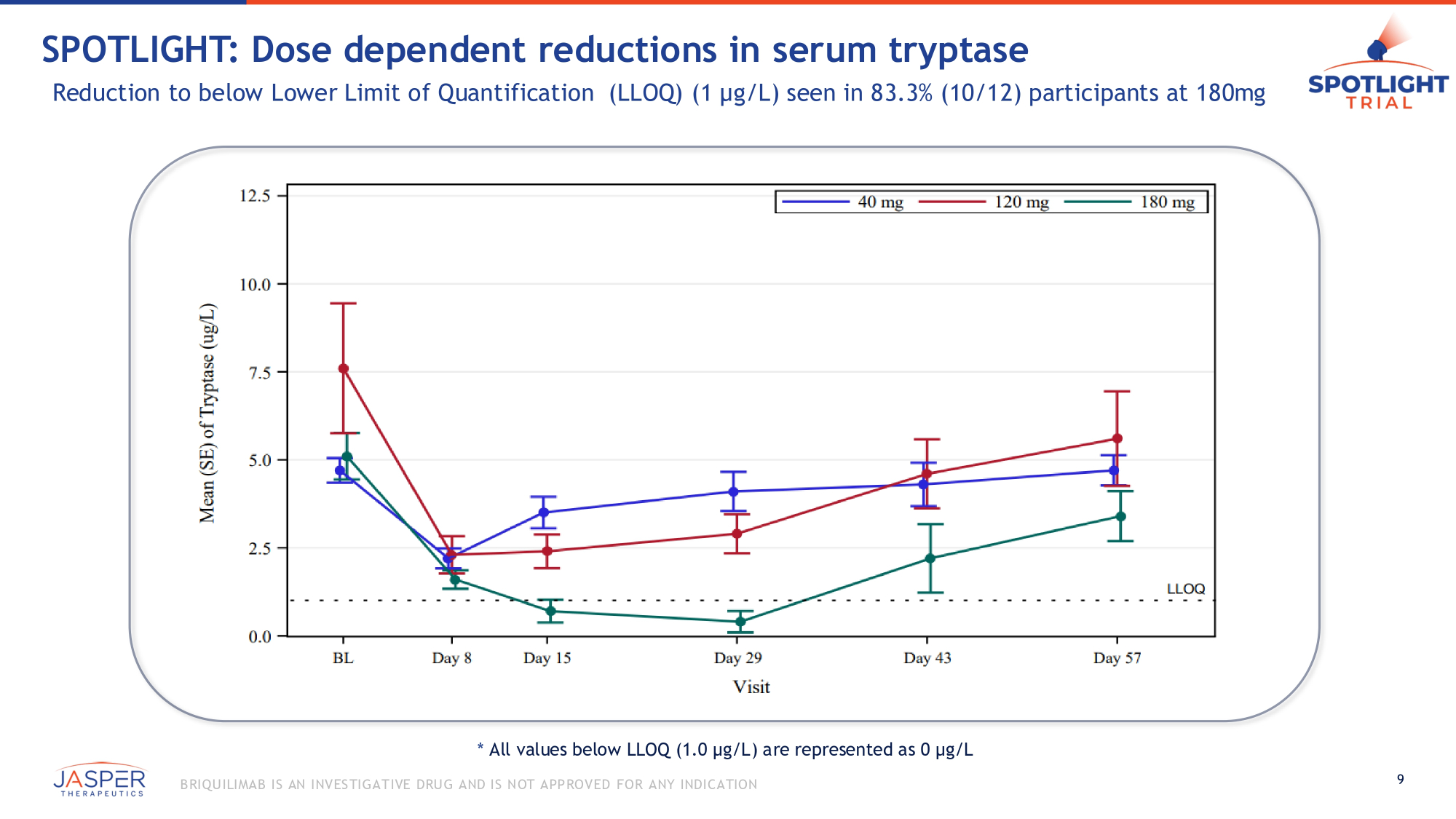 SPOTLIGHT: Dose dependent reductions in serum tryptase

Reduction to below Lower Limit of Quantification (LLOQ) (1 µg/L) seen in 83.3% (10/12) participants at 180mg

SPOTLIGHT TRIAL

40 mg 120 mg 180 mg

12.5
10.0
7.5
5.0
2.5
0.0

Mean (SE) of Tryptase (ug/L)

LLOQ

BL Day 8 Day 15 Day 29 Day 43 Day 57

Visit

* All values below LLOQ (1.0 µg/L) are represented as 0 µg/L

JASPER THERAPEUTICS

BRIQUILIMAB IS AN INVESTIGATIVE DRUG AND IS NOT APPROVED FOR ANY INDICATION

9